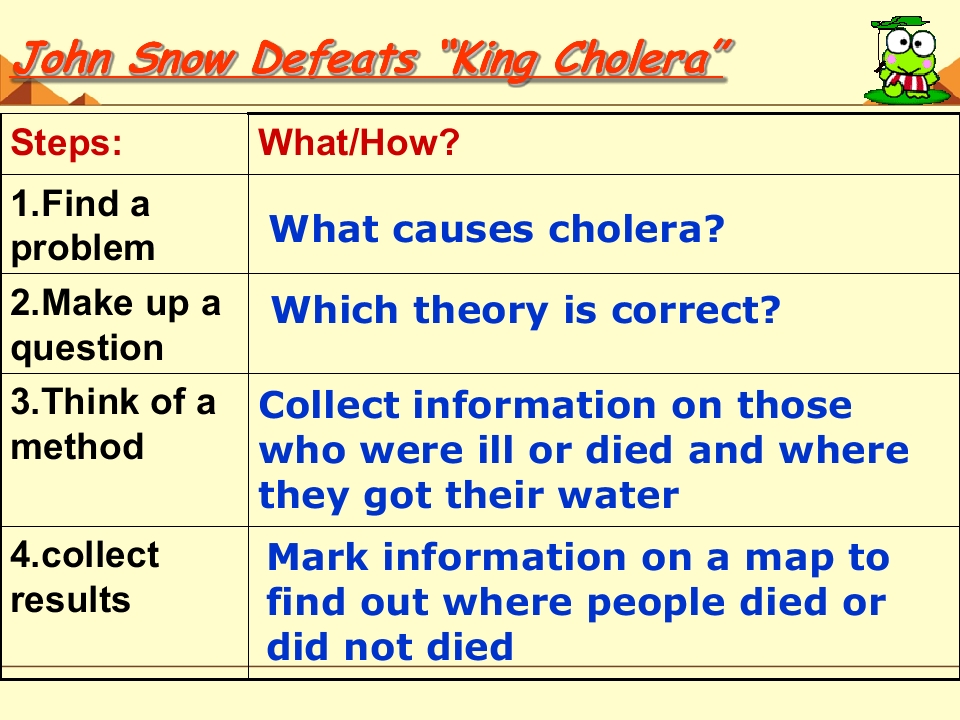 John Snow Defeats "King Cholera"

| Steps: | What/How? |
|---|---|
| 1.Find a problem | What causes cholera? |
| 2.Make up a question | Which theory is correct? |
| 3.Think of a method | Collect information on those who were ill or died and where they got their water |
| 4.collect results | Mark information on a map to find out where people died or did not died |